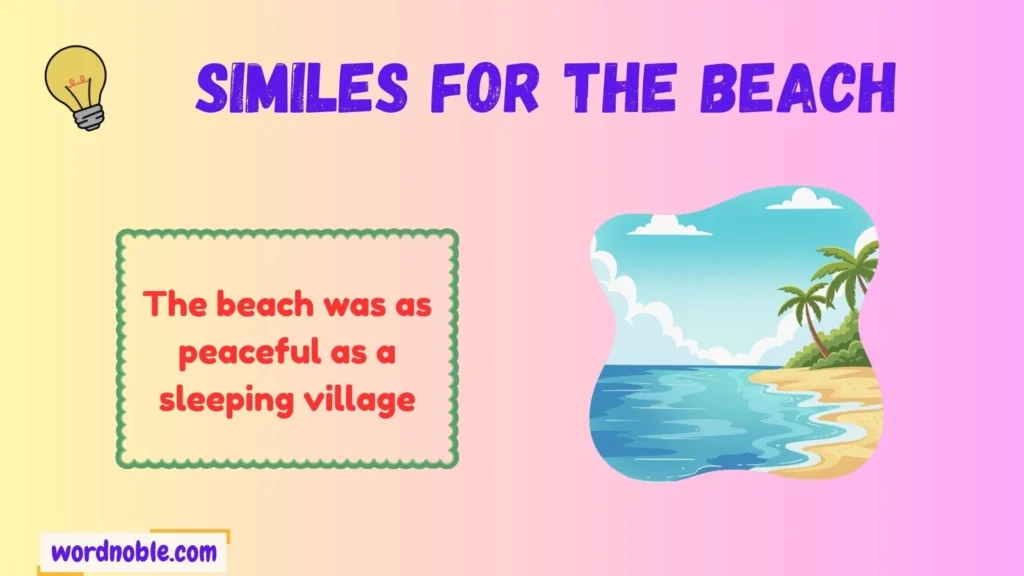 SIMILES FOR THE BEACH

The beach was as peaceful as a sleeping village

wordnoble.com